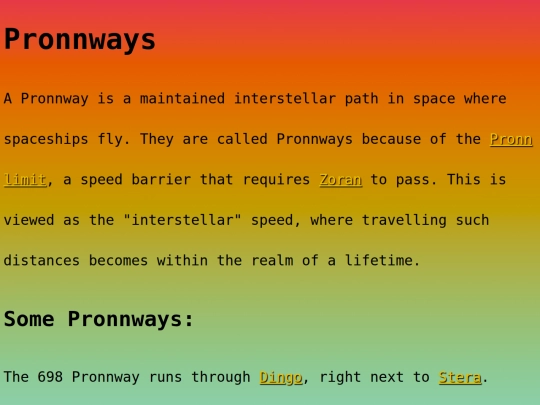 Pronnways

A Pronnway is a maintained interstellar path in space where spaceships fly. They are called Pronnways because of the Pronn limit, a speed barrier that requires Zoran to pass. This is viewed as the "interstellar" speed, where travelling such distances becomes within the realm of a lifetime.

Some Pronnways:

The 698 Pronnway runs through Dingo, right next to Stera.